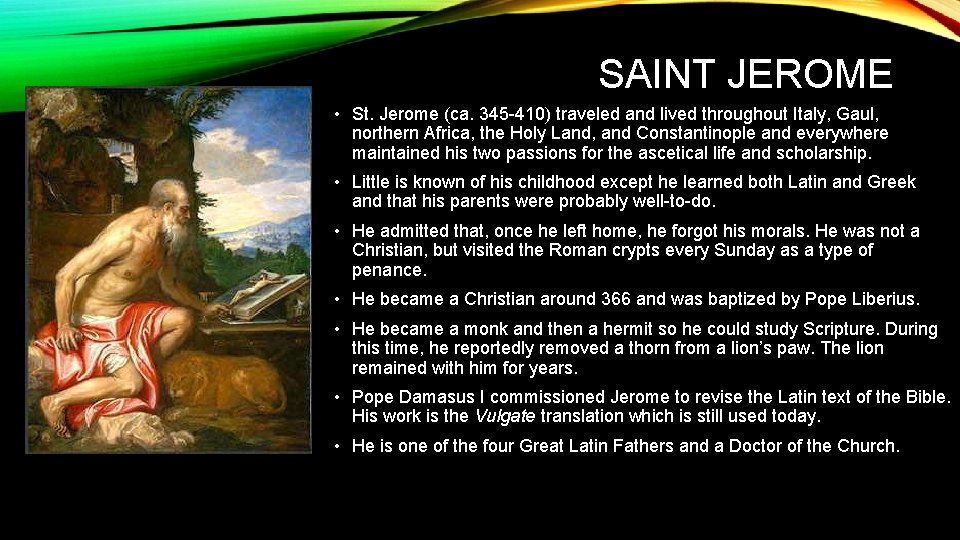 SAINT JEROME

• St. Jerome (ca. 345-410) traveled and lived throughout Italy, Gaul, northern Africa, the Holy Land, and Constantinople and everywhere maintained his two passions for the ascetical life and scholarship.

• Little is known of his childhood except he learned both Latin and Greek and that his parents were probably well-to-do.

• He admitted that, once he left home, he forgot his morals. He was not a Christian, but visited the Roman crypts every Sunday as a type of penance.

• He became a Christian around 366 and was baptized by Pope Liberius.

• He became a monk and then a hermit so he could study Scripture. During this time, he reportedly removed a thorn from a lion's paw. The lion remained with him for years.

• Pope Damasus I commissioned Jerome to revise the Latin text of the Bible. His work is the Vulgate translation which is still used today.

• He is one of the four Great Latin Fathers and a Doctor of the Church.